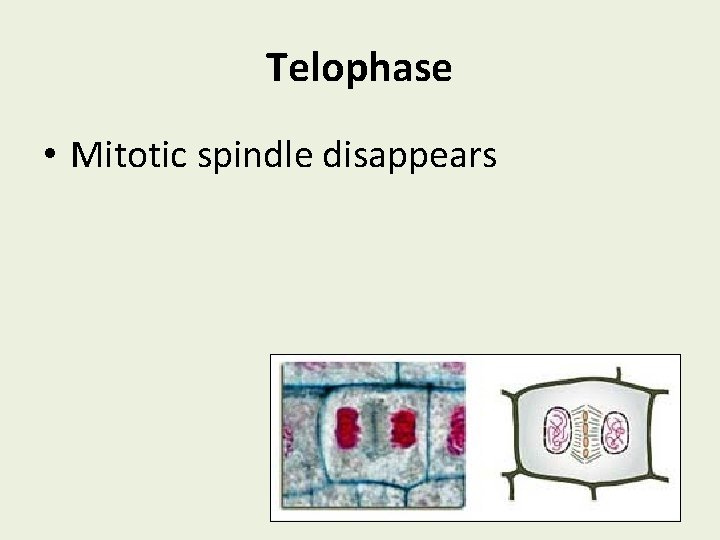 Telophase

• Mitotic spindle disappears